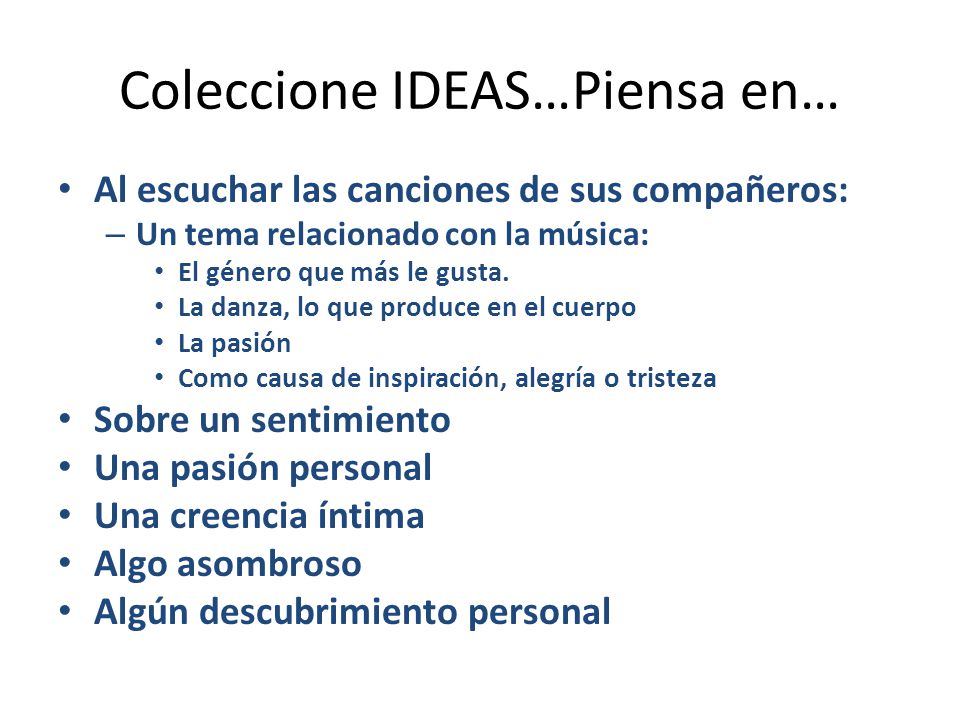 Coleccione IDEAS…Piensa en…

• Al escuchar las canciones de sus compañeros:
– Un tema relacionado con la música:
• El género que más le gusta.
• La danza, lo que produce en el cuerpo
• La pasión
• Como causa de inspiración, alegría o tristeza
• Sobre un sentimiento
• Una pasión personal
• Una creencia íntima
• Algo asombroso
• Algún descubrimiento personal